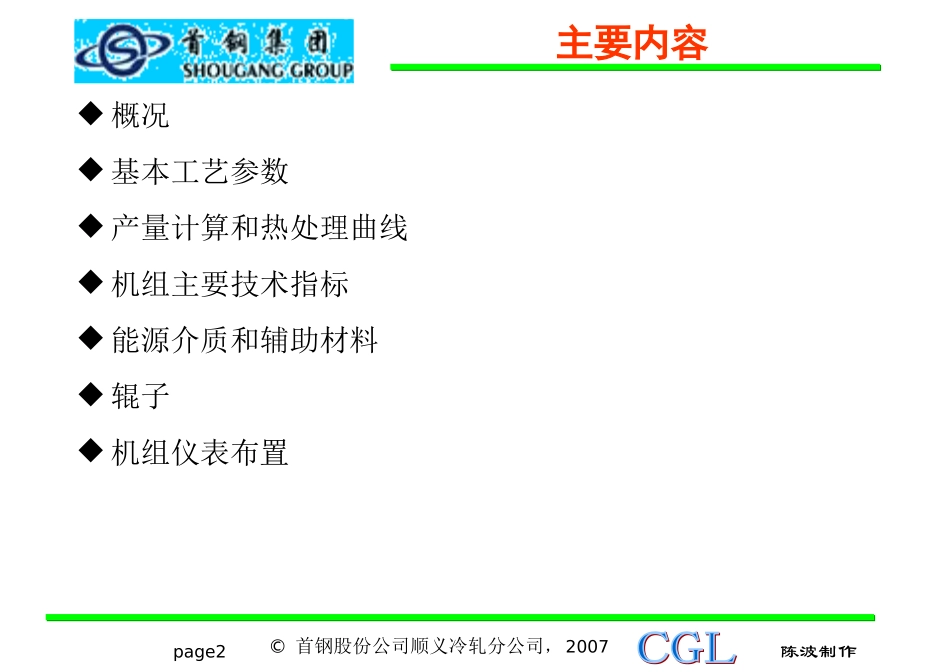 首钢集团
SHOUGANG GROUP

主要内容

◆ 概况

◆ 基本工艺参数

◆ 产量计算和热处理曲线

◆ 机组主要技术指标

◆ 能源介质和辅助材料

◆ 辊子

◆ 机组仪表布置

page2 © 首钢股份公司顺义冷轧分公司，2007 CGL 陈波制作